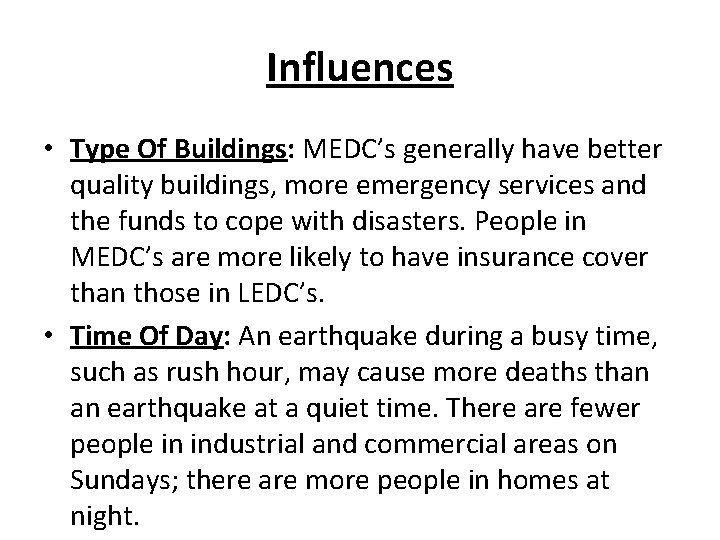 Influences

• Type Of Buildings: MEDC's generally have better quality buildings, more emergency services and the funds to cope with disasters. People in MEDC's are more likely to have insurance cover than those in LEDC's.

• Time Of Day: An earthquake during a busy time, such as rush hour, may cause more deaths than an earthquake at a quiet time. There are fewer people in industrial and commercial areas on Sundays; there are more people in homes at night.